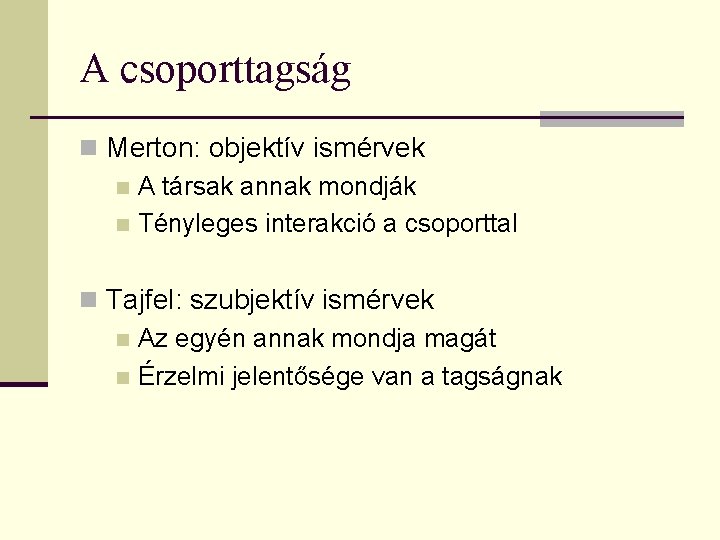 A csoporttagság

Merton: objektív ismérvek
A társak annak mondják
Tényleges interakció a csoporttal

Tajfel: szubjektív ismérvek
Az egyén annak mondja magát
Érzelmi jelentősége van a tagságnak